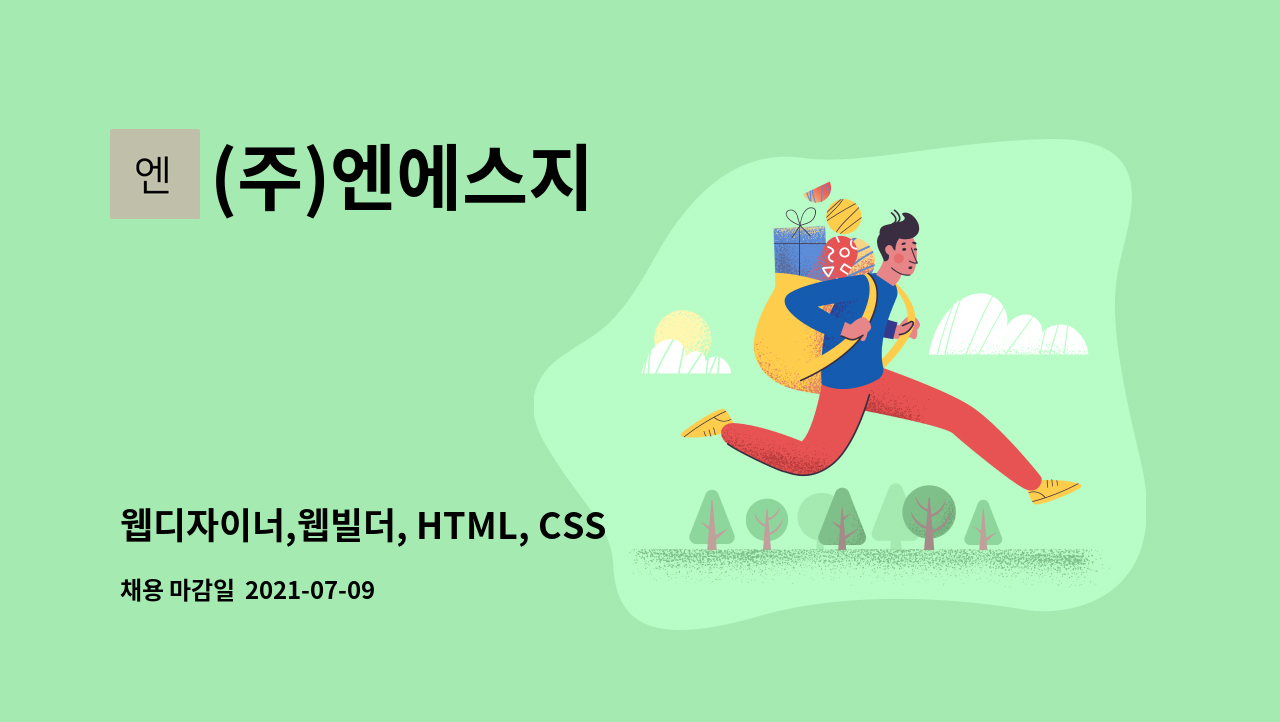 엔

(주)엔에스지

웹디자이너,웹빌더, HTML, CSS

채용 마감일 2021-07-09